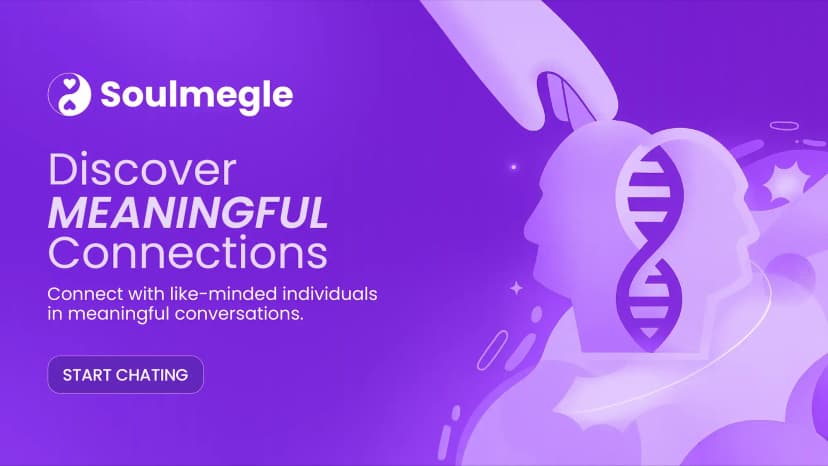 Soulmegle

Discover
MEANINGFUL
Connections

Connect with like-minded individuals in meaningful conversations.

START CHATING